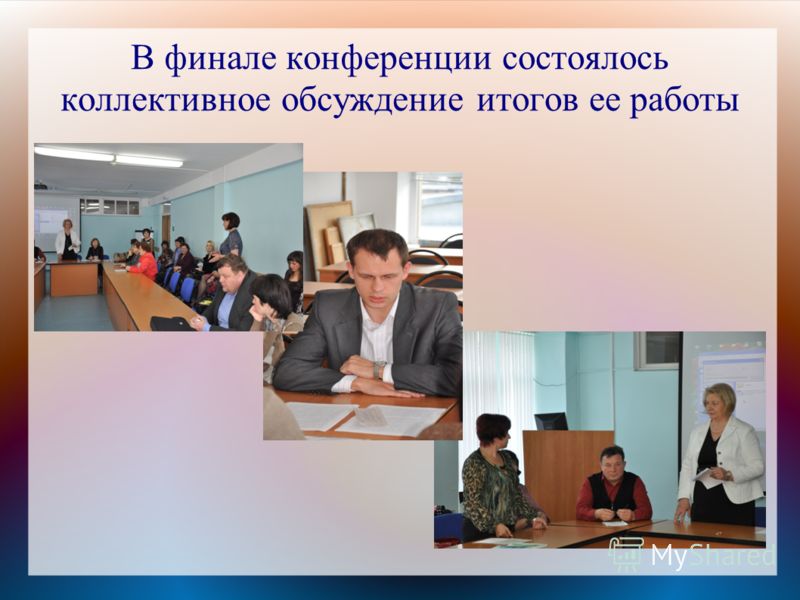 В финале конференции состоялось коллективное обсуждение итогов ее работы

MyShared